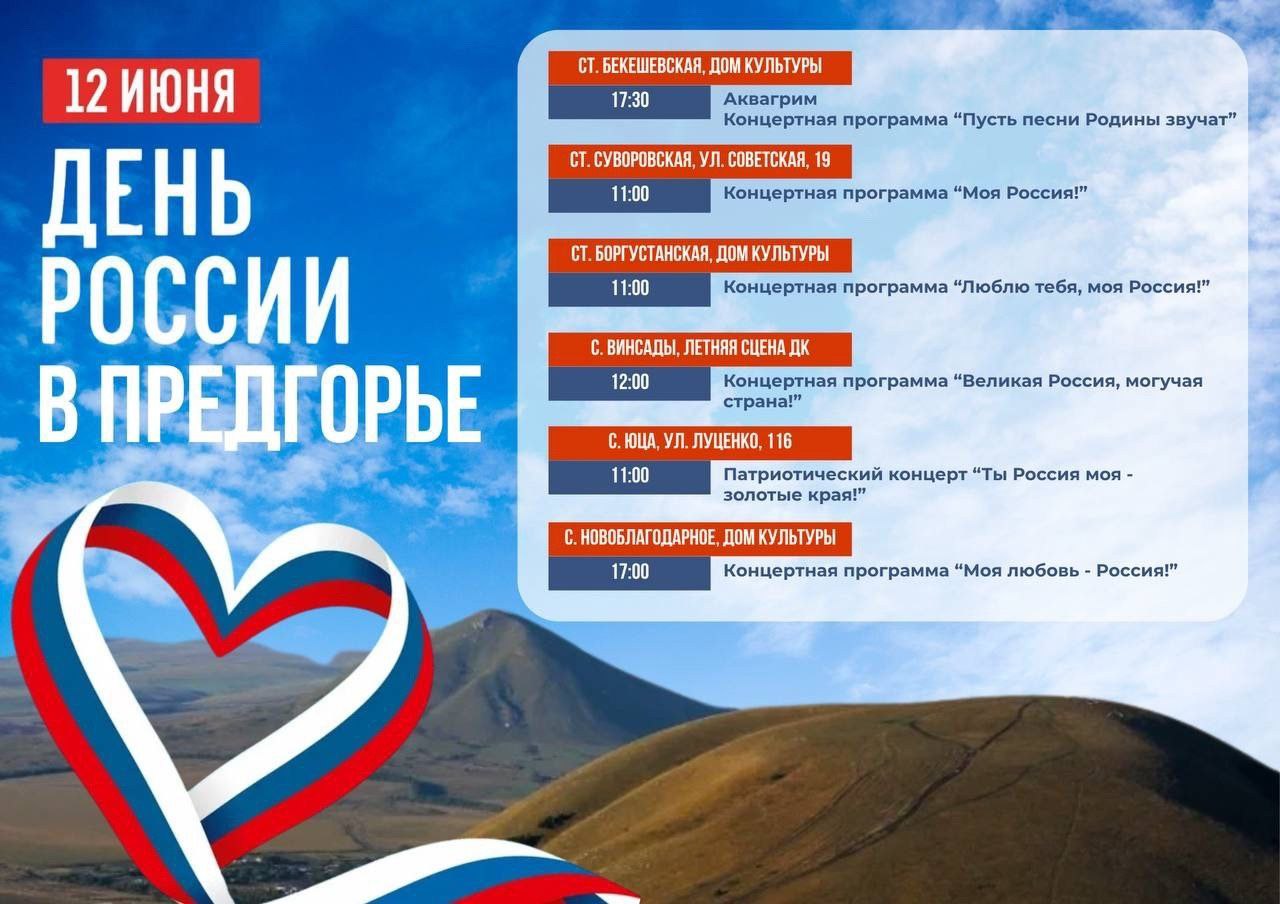 12 ИЮНЯ
ДЕНЬ РОССИИ В ПРЕДГОРЬЕ

СТ. БЕКЕШЕВСКАЯ, ДОМ КУЛЬТУРЫ
17:30 Аквагрим
Концертная программа “Пусть песни Родины звучат”

СТ. СУВОРОВСКАЯ, УЛ. СОВЕТСКАЯ, 19
11:00 Концертная программа “Моя Россия!”

СТ. БОРГУСТАНСКАЯ, ДОМ КУЛЬТУРЫ
11:00 Концертная программа “Люблю тебя, моя Россия!”

С. ВИНСАДЫ, ЛЕТНЯЯ СЦЕНА ДК
12:00 Концертная программа “Великая Россия, могучая страна!”

С. ЮЦА, УЛ. ЛУЦЕНКО, 116
11:00 Патриотический концерт “Ты Россия моя - золотые края!”

С. НОВОБЛАГОДАРНОЕ, ДОМ КУЛЬТУРЫ
17:00 Концертная программа “Моя любовь - Россия!”